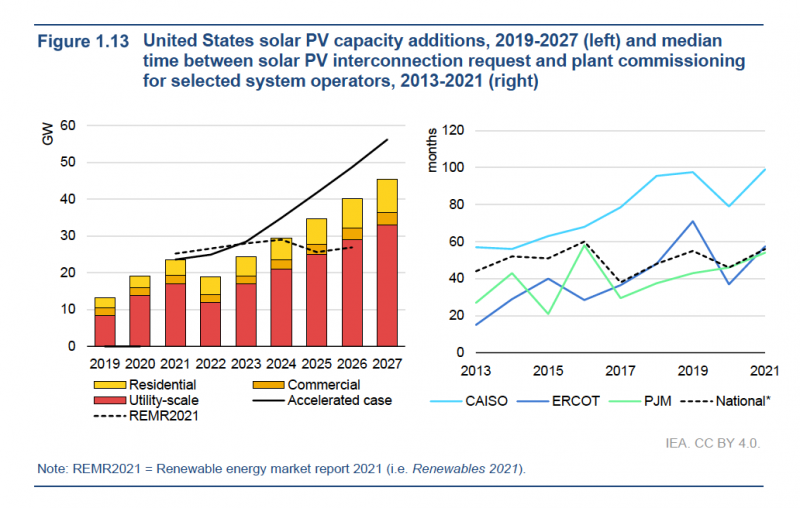 Figure 1.13 United States solar PV capacity additions, 2019-2027 (left) and median time between solar PV interconnection request and plant commissioning for selected system operators, 2013-2021 (right)

GW
60
50
40
30
20
10
0
2019 2020 2021 2022 2023 2024 2025 2026 2027

Residential
Commercial
Utility-scale
Accelerated case
REMR2021

months
120
100
80
60
40
20
0
2013 2015 2017 2019 2021

CAISO
ERCOT
PJM
National*

IEA. CC BY 4.0.

Note: REMR2021 = Renewable energy market report 2021 (i.e. Renewables 2021).